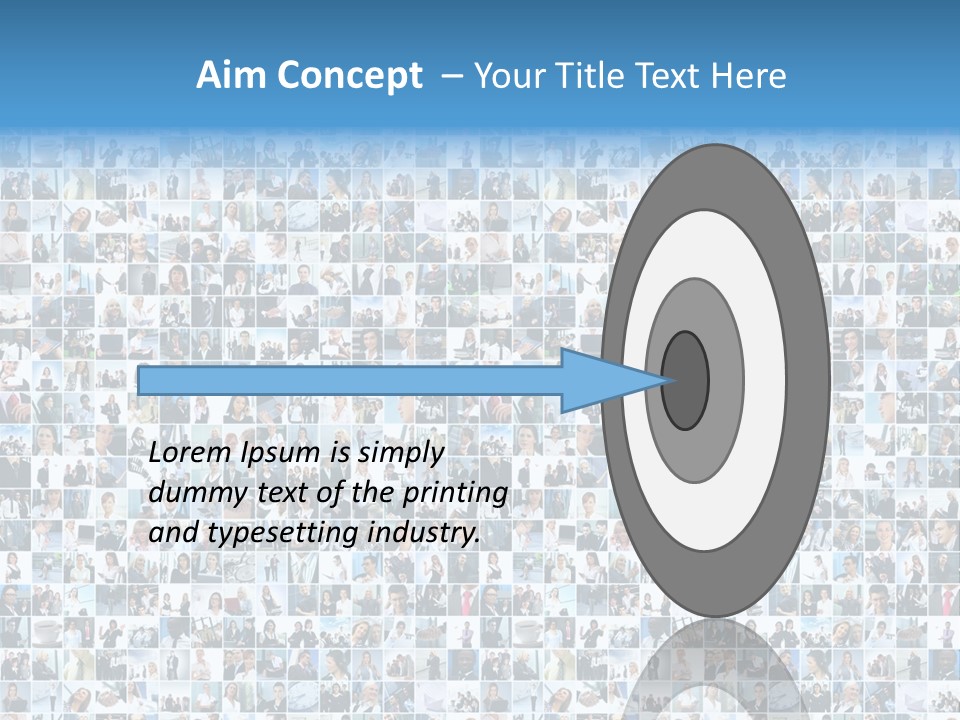 Aim Concept – Your Title Text Here

Lorem Ipsum is simply dummy text of the printing and typesetting industry.